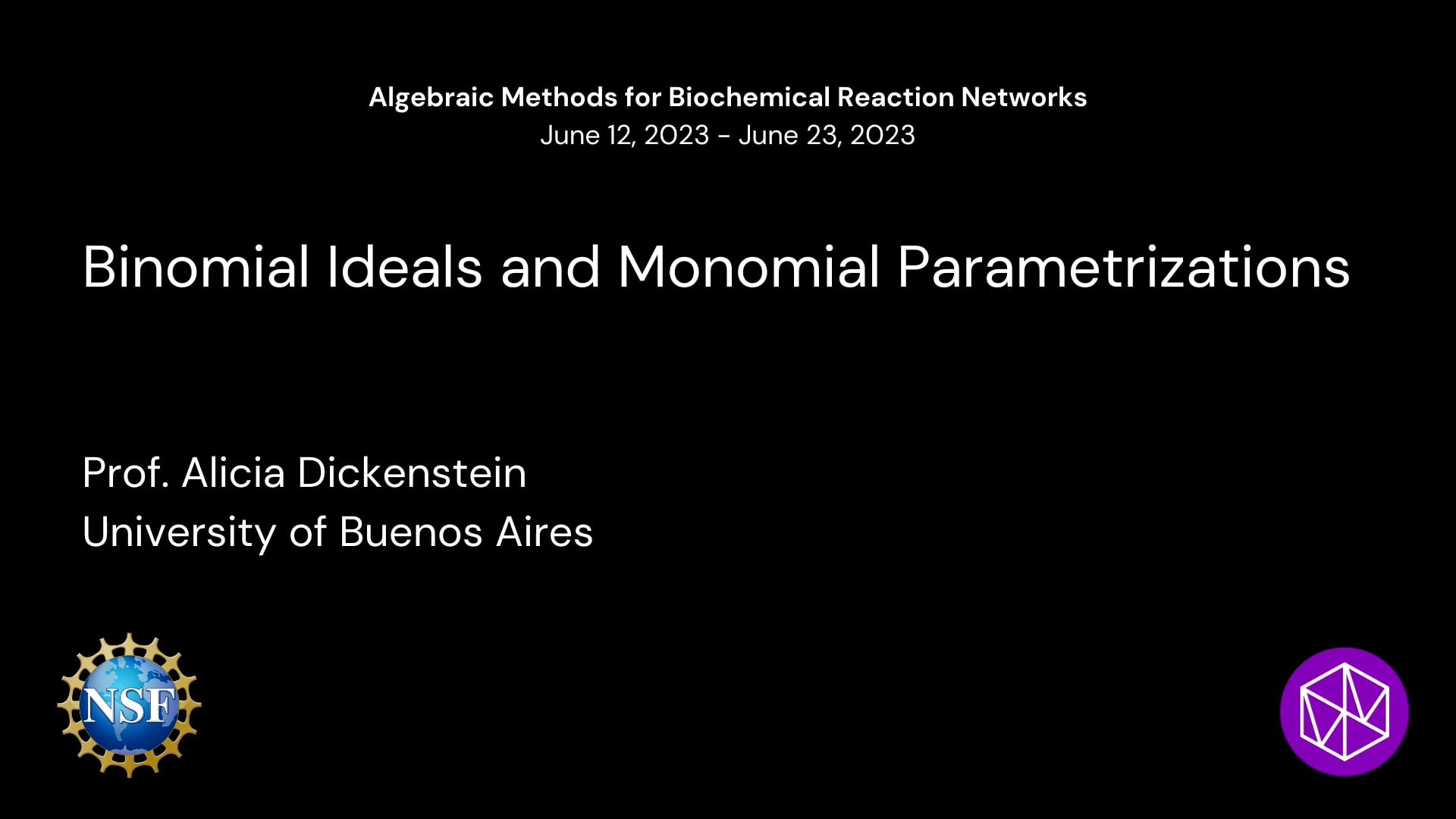 Algebraic Methods for Biochemical Reaction Networks
June 12, 2023 - June 23, 2023

Binomial Ideals and Monomial Parametrizations

Prof. Alicia Dickenstein
University of Buenos Aires

NSF